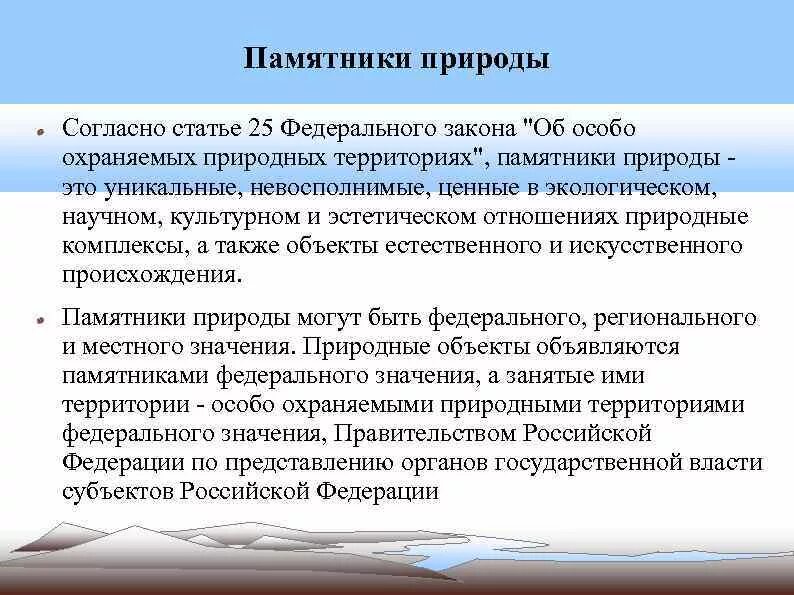 Памятники природы

Согласно статье 25 Федерального закона "Об особо охраняемых природных территориях", памятники природы - это уникальные, невосполнимые, ценные в экологическом, научном, культурном и эстетическом отношениях природные комплексы, а также объекты естественного и искусственного происхождения.

Памятники природы могут быть федерального, регионального и местного значения. Природные объекты объявляются памятниками федерального значения, а занятые ими территории - особо охраняемыми природными территориями федерального значения, Правительством Российской Федерации по представлению органов государственной власти субъектов Российской Федерации